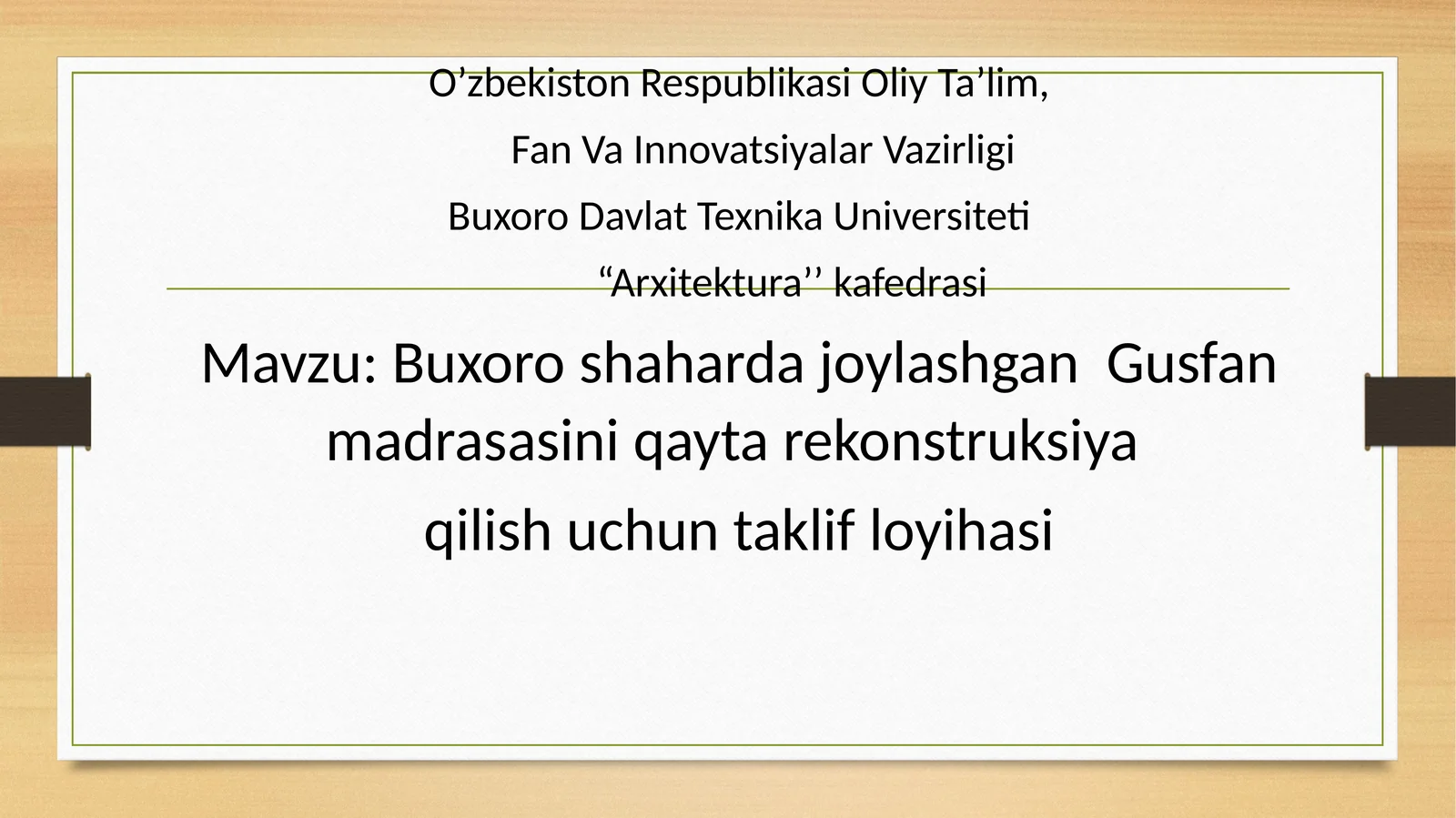 O’zbekiston Respublikasi Oliy Ta’lim,

Fan Va Innovatsiyalar Vazirligi

Buxoro Davlat Texnika Universiteti

“Arxitektura’’ kafedrasi

Mavzu: Buxoro shaharda joylashgan  Gusfan madrasasini qayta rekonstruksiya

qilish uchun taklif loyihasi